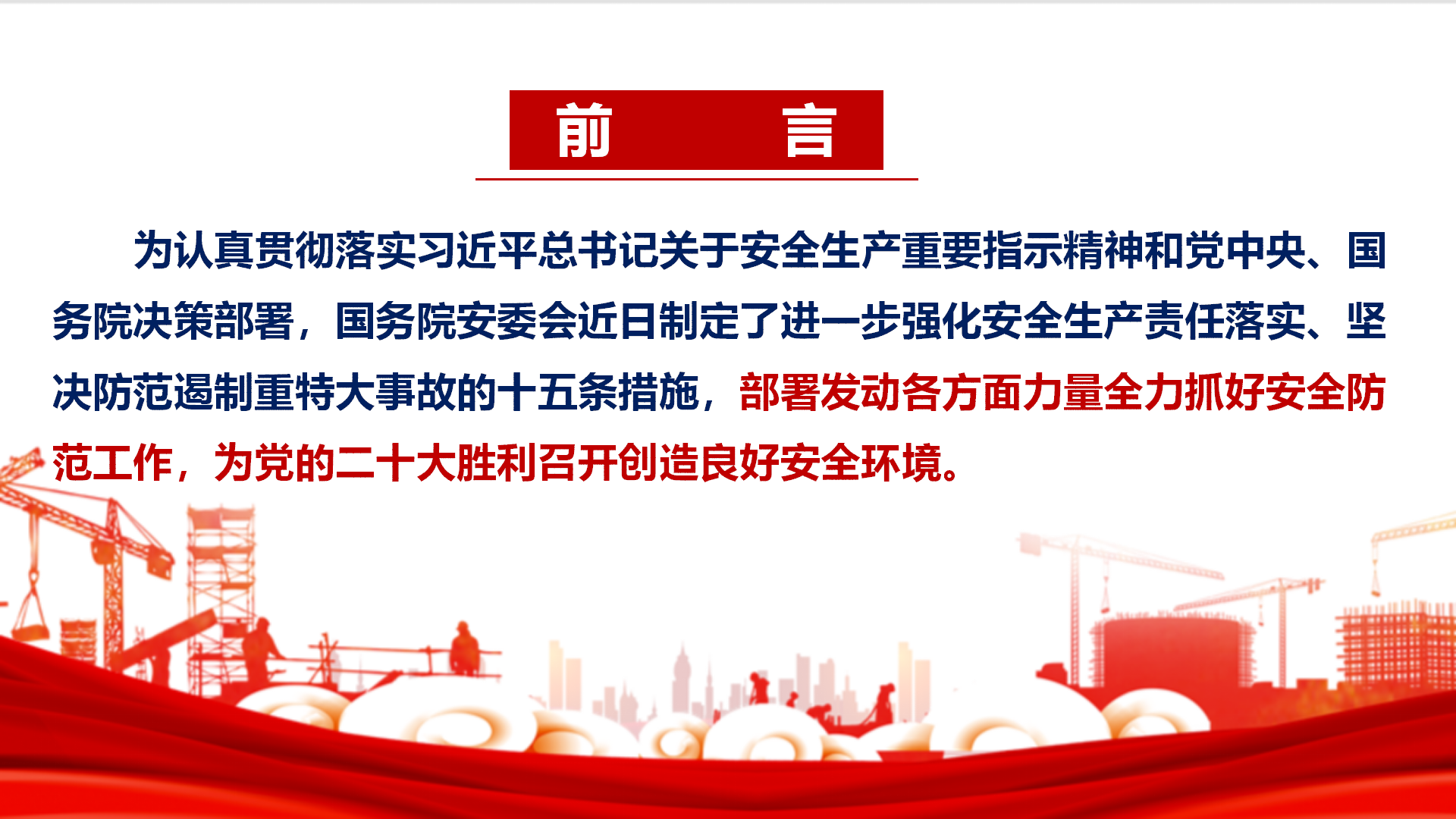 前 言

为认真贯彻落实习近平总书记关于安全生产重要指示精神和党中央、国务院决策部署，国务院安委会近日制定了进一步强化安全生产责任落实、坚决防范遏制重特大事故的十五条措施，部署发动各方面力量全力抓好安全防范工作，为党的二十大胜利召开创造良好安全环境。